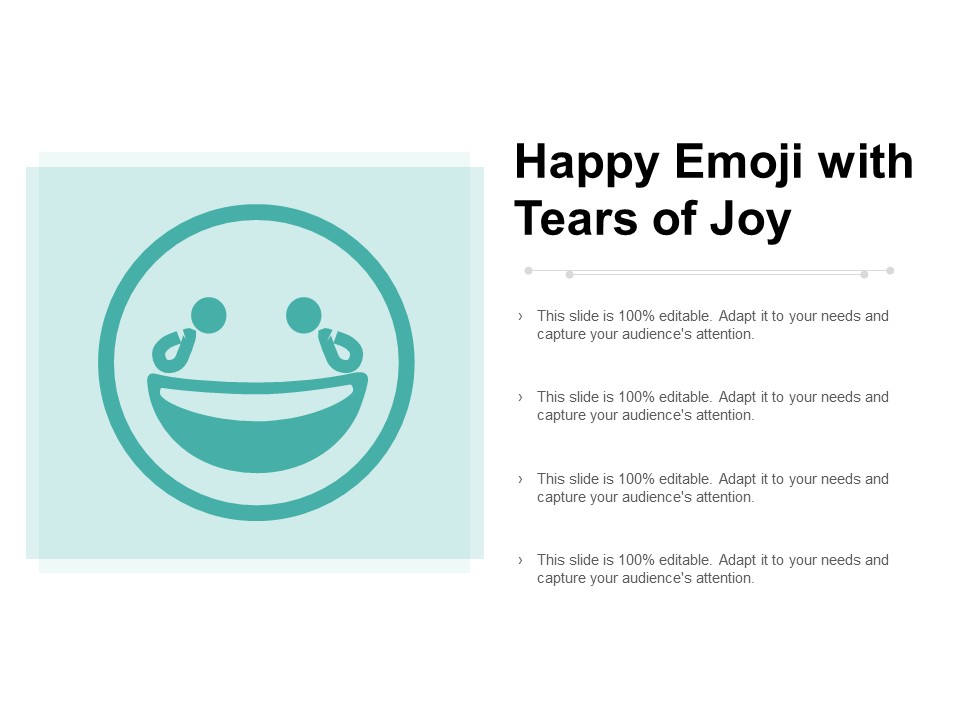 Happy Emoji with Tears of Joy

› This slide is 100% editable. Adapt it to your needs and capture your audience's attention.

› This slide is 100% editable. Adapt it to your needs and capture your audience's attention.

› This slide is 100% editable. Adapt it to your needs and capture your audience's attention.

› This slide is 100% editable. Adapt it to your needs and capture your audience's attention.